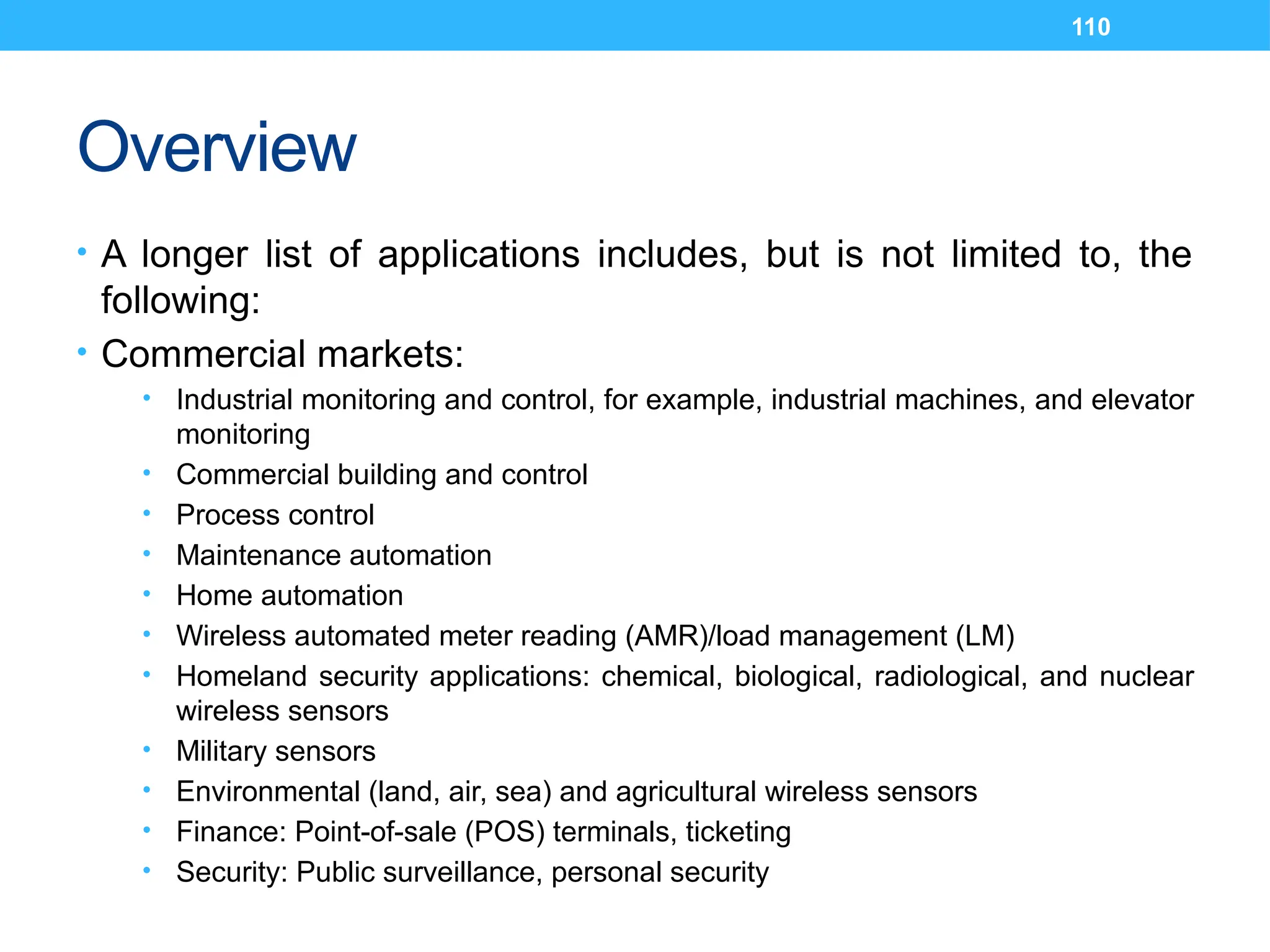 110

Overview

• A longer list of applications includes, but is not limited to, the following:
• Commercial markets:
  • Industrial monitoring and control, for example, industrial machines, and elevator monitoring
  • Commercial building and control
  • Process control
  • Maintenance automation
  • Home automation
  • Wireless automated meter reading (AMR)/load management (LM)
  • Homeland security applications: chemical, biological, radiological, and nuclear wireless sensors
  • Military sensors
  • Environmental (land, air, sea) and agricultural wireless sensors
  • Finance: Point-of-sale (POS) terminals, ticketing
  • Security: Public surveillance, personal security